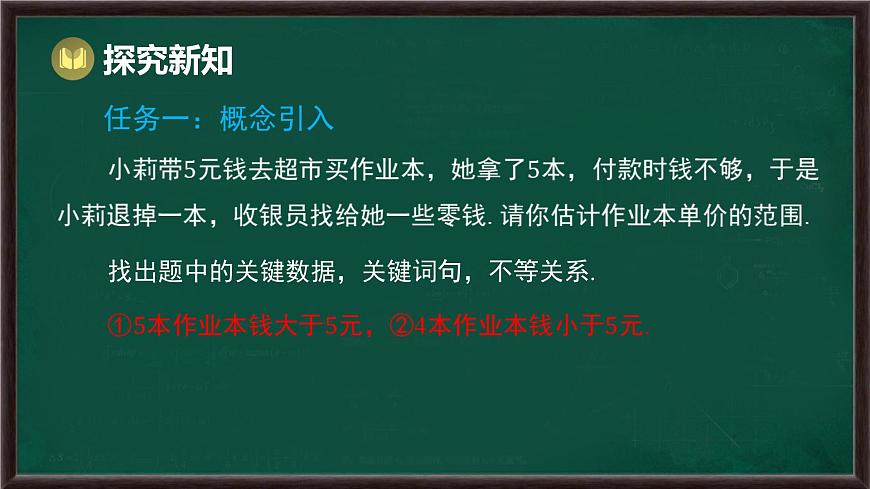 探究新知

任务一：概念引入

小莉带5元钱去超市买作业本，她拿了5本，付款时钱不够，于是小莉退掉一本，收银员找给她一些零钱. 请你估计作业本单价的范围.

找出题中的关键数据，关键词句，不等关系.

①5本作业本钱大于5元，②4本作业本钱小于5元.